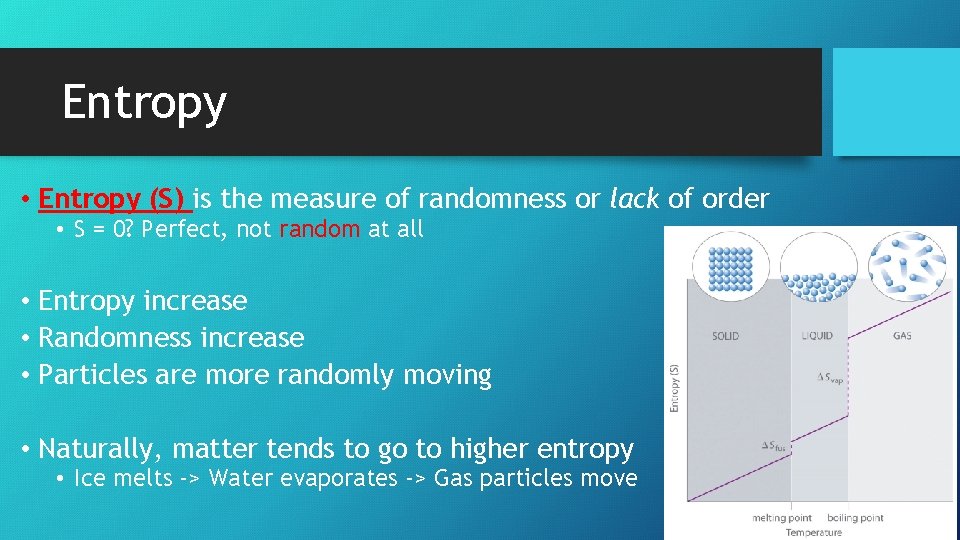 Entropy

• Entropy (S) is the measure of randomness or lack of order
• S = 0? Perfect, not random at all

• Entropy increase
• Randomness increase
• Particles are more randomly moving

• Naturally, matter tends to go to higher entropy
• Ice melts -> Water evaporates -> Gas particles move

SOLID
LIQUID
GAS
Entropy (S)
$\Delta S_{vap}$
$\Delta S_{fus}$
melting point
boiling point
Temperature